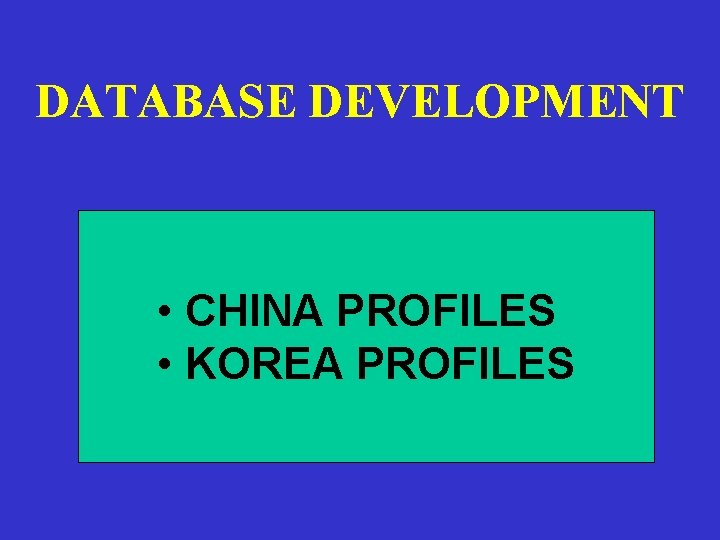 DATABASE DEVELOPMENT

• CHINA PROFILES
• KOREA PROFILES